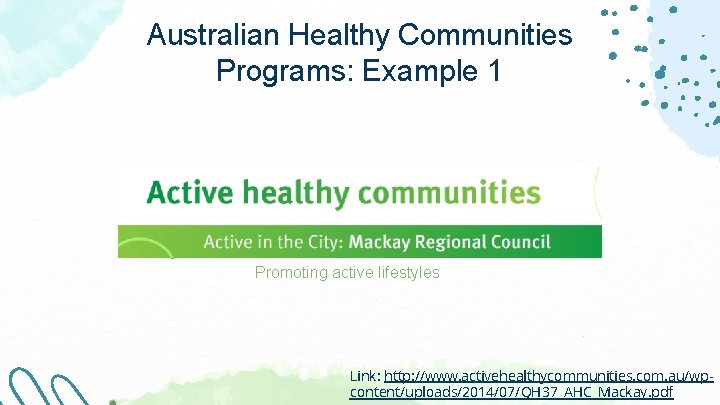 Australian Healthy Communities Programs: Example 1

Active healthy communities

Active in the City: Mackay Regional Council

Promoting active lifestyles

Link: http://www.activehealthycommunities.com.au/wp-content/uploads/2014/07/QH37_AHC_Mackay.pdf